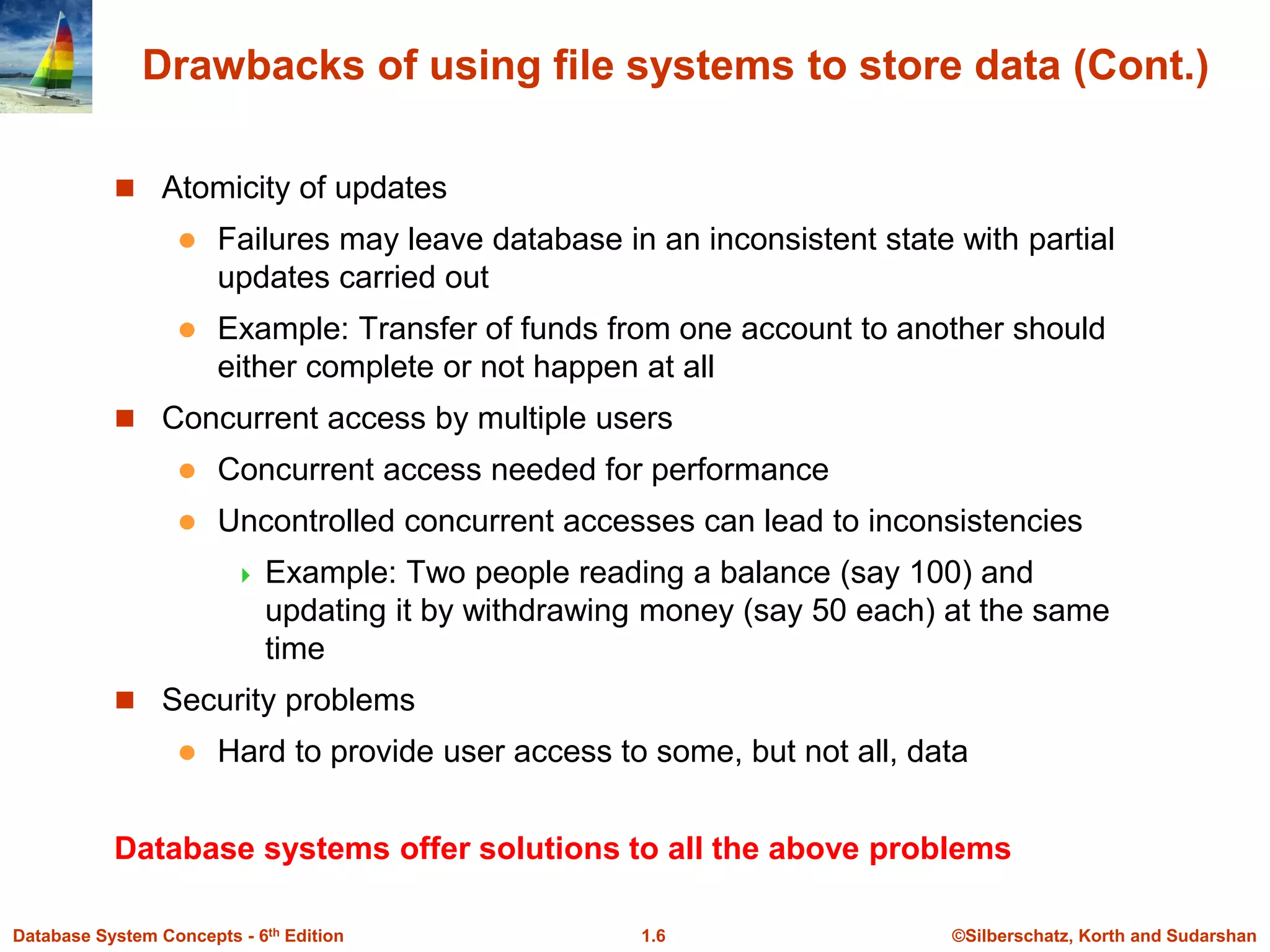 Drawbacks of using file systems to store data (Cont.)

Atomicity of updates

Failures may leave database in an inconsistent state with partial updates carried out

Example: Transfer of funds from one account to another should either complete or not happen at all

Concurrent access by multiple users

Concurrent access needed for performance

Uncontrolled concurrent accesses can lead to inconsistencies

Example: Two people reading a balance (say 100) and updating it by withdrawing money (say 50 each) at the same time

Security problems

Hard to provide user access to some, but not all, data

Database systems offer solutions to all the above problems

Database System Concepts - 6$^{th}$ Edition 1.6 ©Silberschatz, Korth and Sudarshan